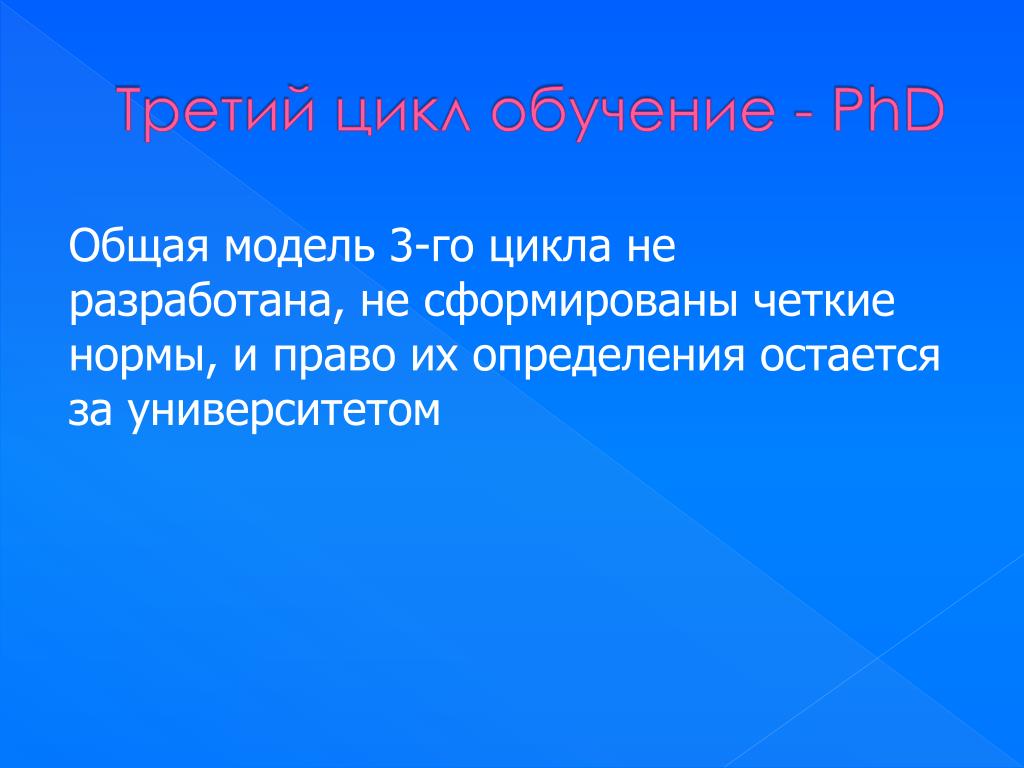 Третий цикл обучение - PhD

Общая модель 3-го цикла не разработана, не сформированы четкие нормы, и право их определения остается за университетом